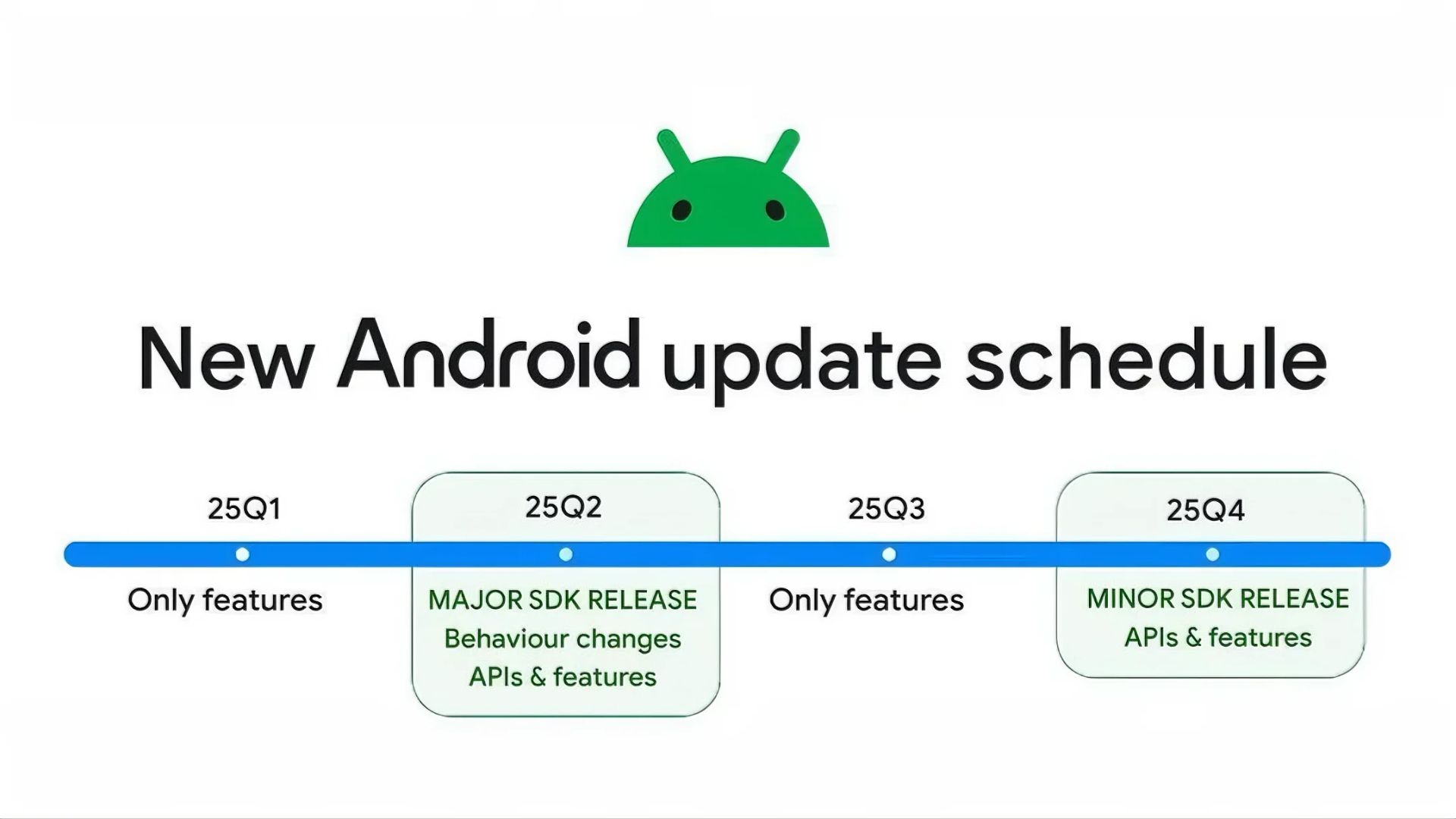 New Android update schedule

25Q1

Only features

25Q2

MAJOR SDK RELEASE
Behaviour changes
APIs & features

25Q3

Only features

25Q4

MINOR SDK RELEASE
APIs & features